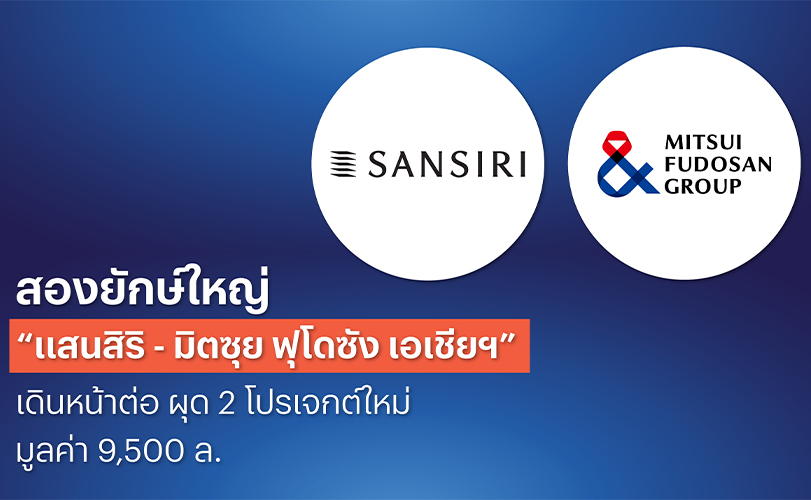 SANSIRI

MITSUI FUDOSAN GROUP

สองยักษ์ใหญ่

“แสนสิริ - มิตซุย ฟุโดซัง เอเชียฯ”

เดินหน้าต่อ ผุด 2 โปรเจกต์ใหม่ มูลค่า 9,500 ล.